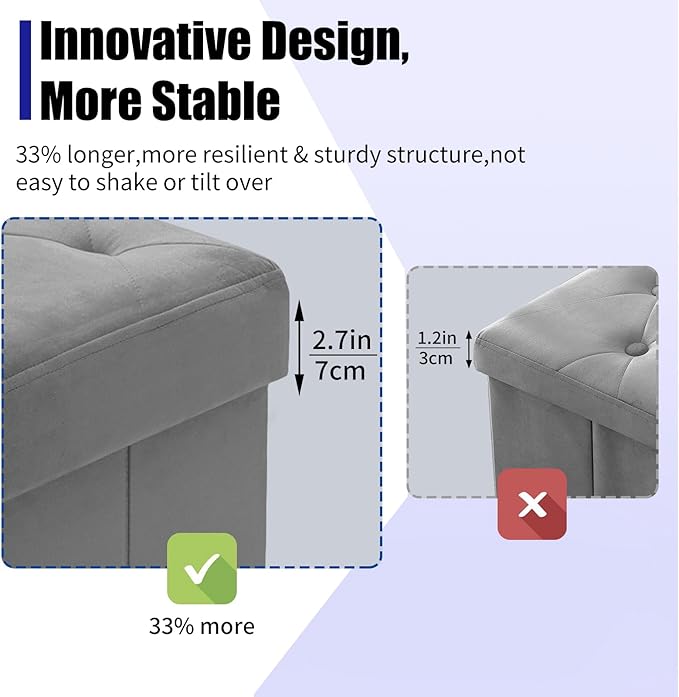 Innovative Design, More Stable

33% longer,more resilient & sturdy structure,not easy to shake or tilt over

2.7in
7cm

1.2in
3cm

33% more